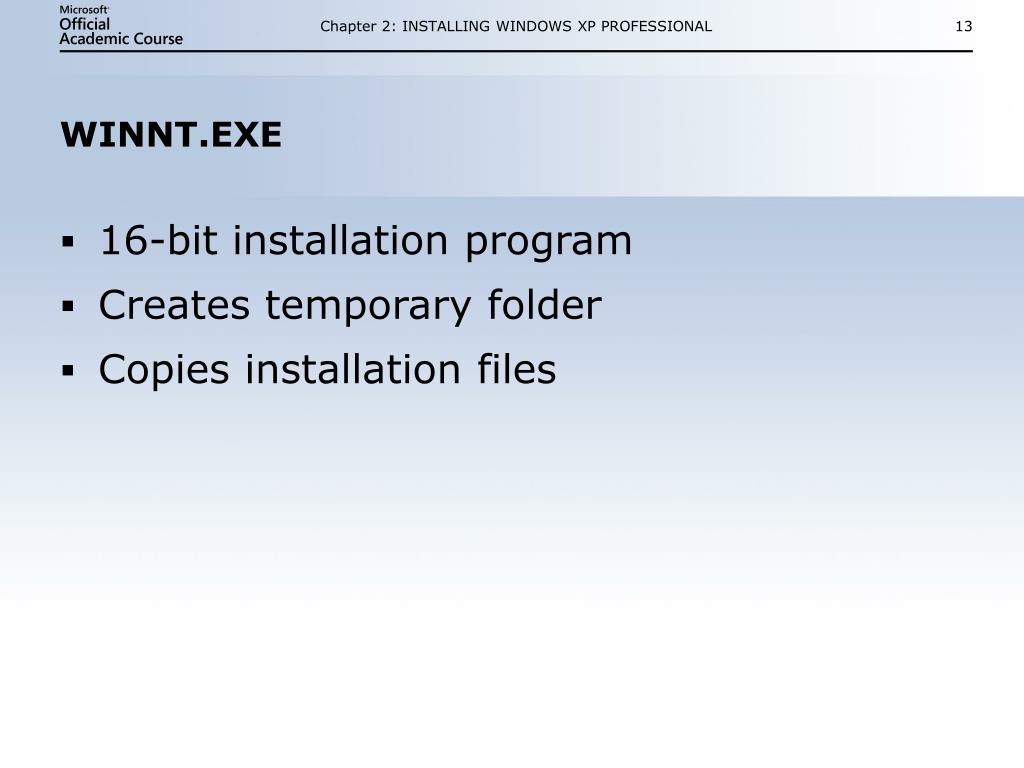 Microsoft Official Academic Course

Chapter 2: INSTALLING WINDOWS XP PROFESSIONAL

13

WINNT.EXE

▪ 16-bit installation program
▪ Creates temporary folder
▪ Copies installation files